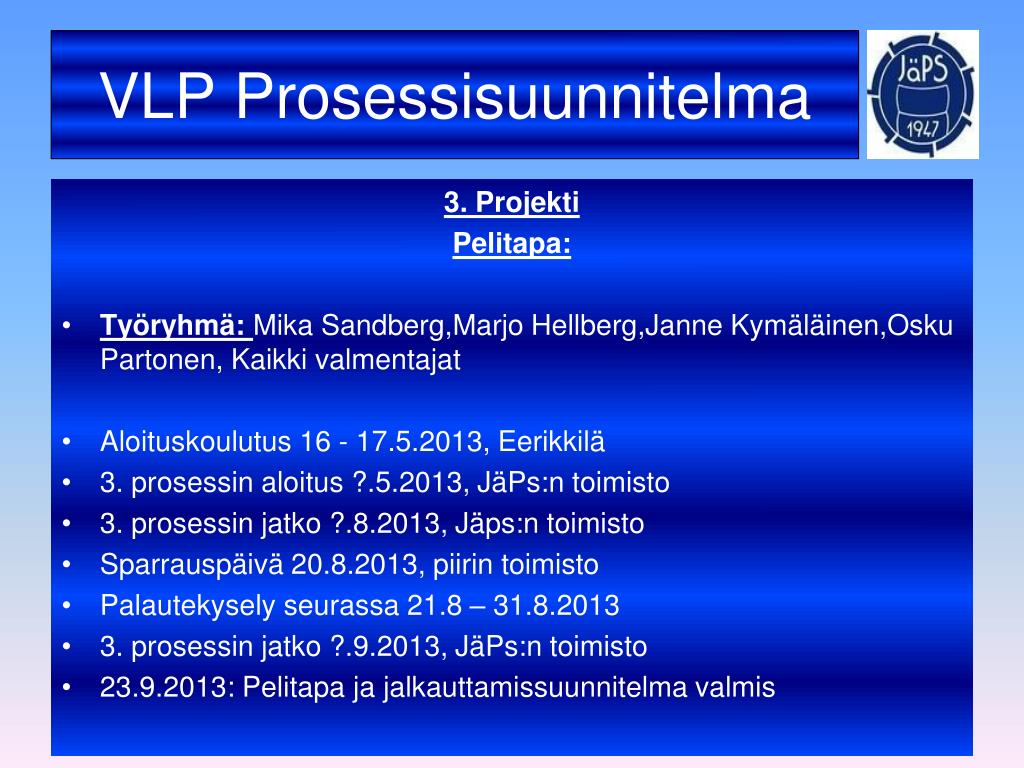 VLP Prosessisuunnitelma

JäPS
1947

3. Projekti
Pelitapa:

• Työryhmä: Mika Sandberg,Marjo Hellberg,Janne Kymäläinen,Osku Partonen, Kaikki valmentajat

• Aloituskoulutus 16 - 17.5.2013, Eerikkilä
• 3. prosessin aloitus ?.5.2013, JäPs:n toimisto
• 3. prosessin jatko ?.8.2013, Jäps:n toimisto
• Sparrauspäivä 20.8.2013, piirin toimisto
• Palautekysely seurassa 21.8 – 31.8.2013
• 3. prosessin jatko ?.9.2013, JäPs:n toimisto
• 23.9.2013: Pelitapa ja jalkauttamissuunnitelma valmis